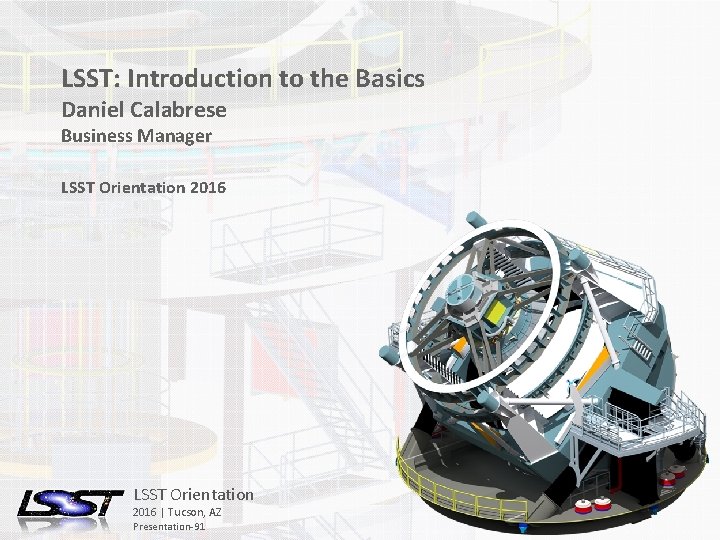 LSST: Introduction to the Basics

Daniel Calabrese

Business Manager

LSST Orientation 2016

LSST

LSST Orientation

2016 | Tucson, AZ

Presentation-91